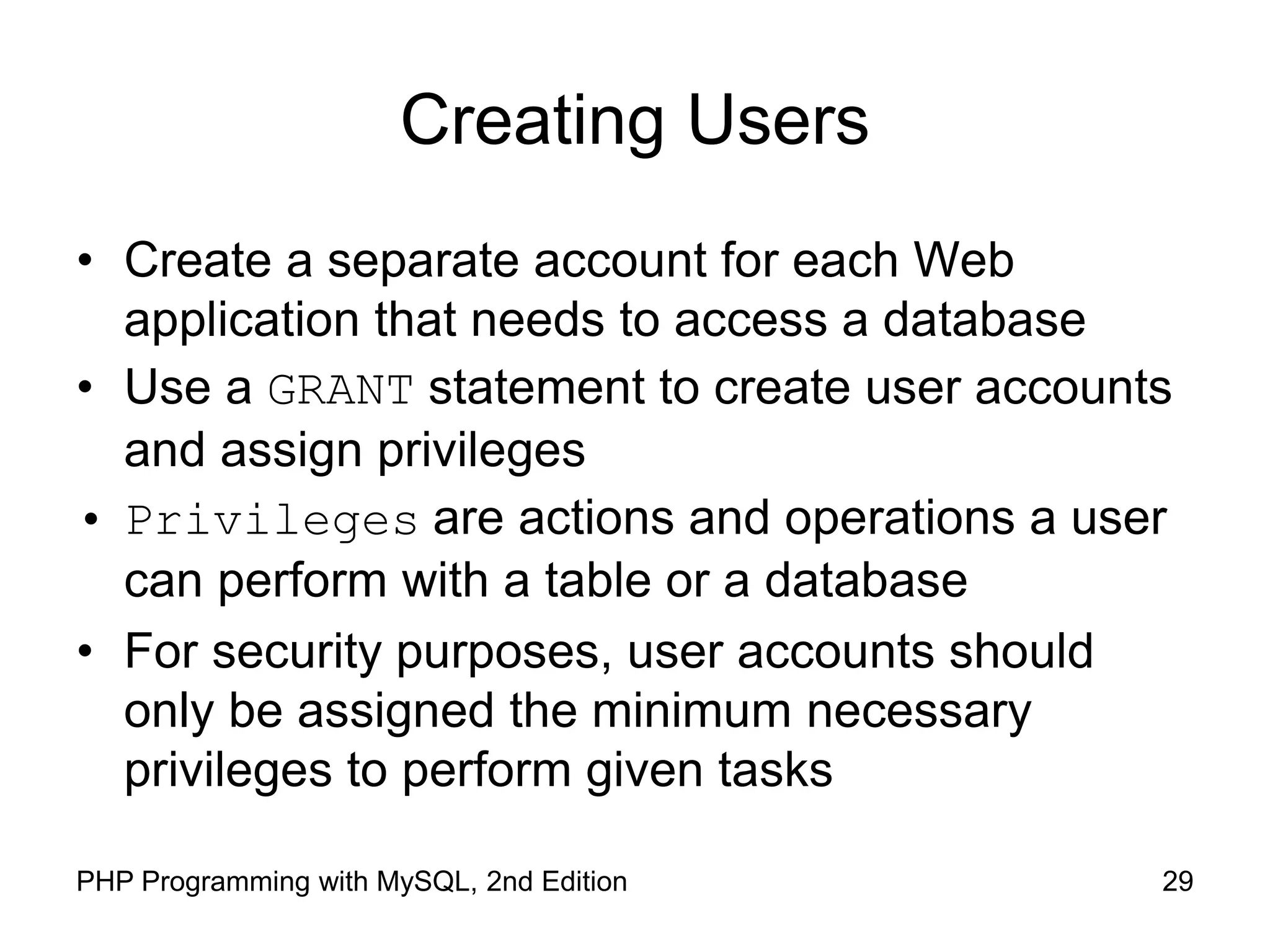 Creating Users

• Create a separate account for each Web application that needs to access a database
• Use a GRANT statement to create user accounts and assign privileges
• Privileges are actions and operations a user can perform with a table or a database
• For security purposes, user accounts should only be assigned the minimum necessary privileges to perform given tasks

PHP Programming with MySQL, 2nd Edition

29